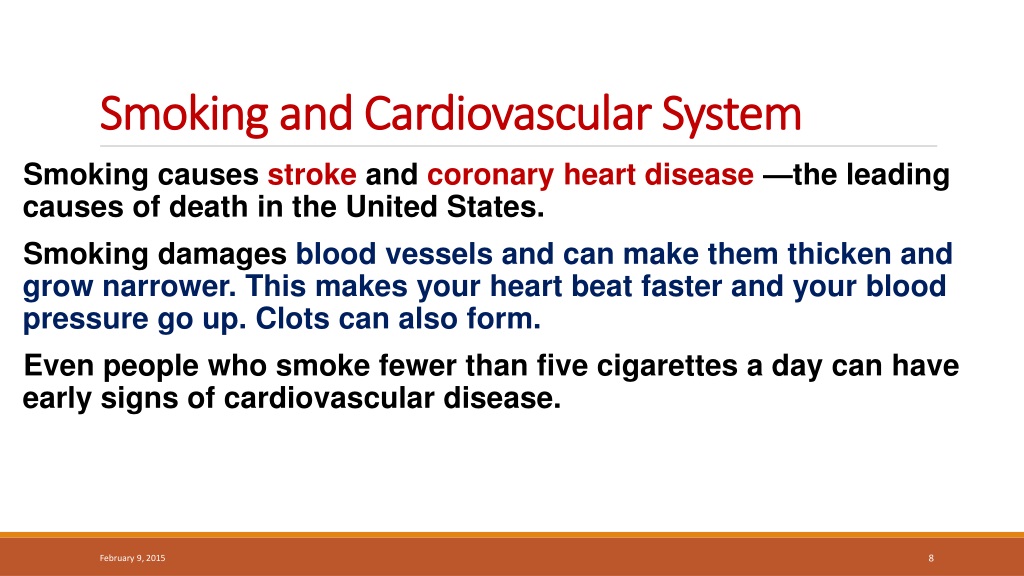 Smoking and Cardiovascular System

Smoking causes stroke and coronary heart disease —the leading causes of death in the United States.

Smoking damages blood vessels and can make them thicken and grow narrower. This makes your heart beat faster and your blood pressure go up. Clots can also form.

Even people who smoke fewer than five cigarettes a day can have early signs of cardiovascular disease.

February 9, 2015

8